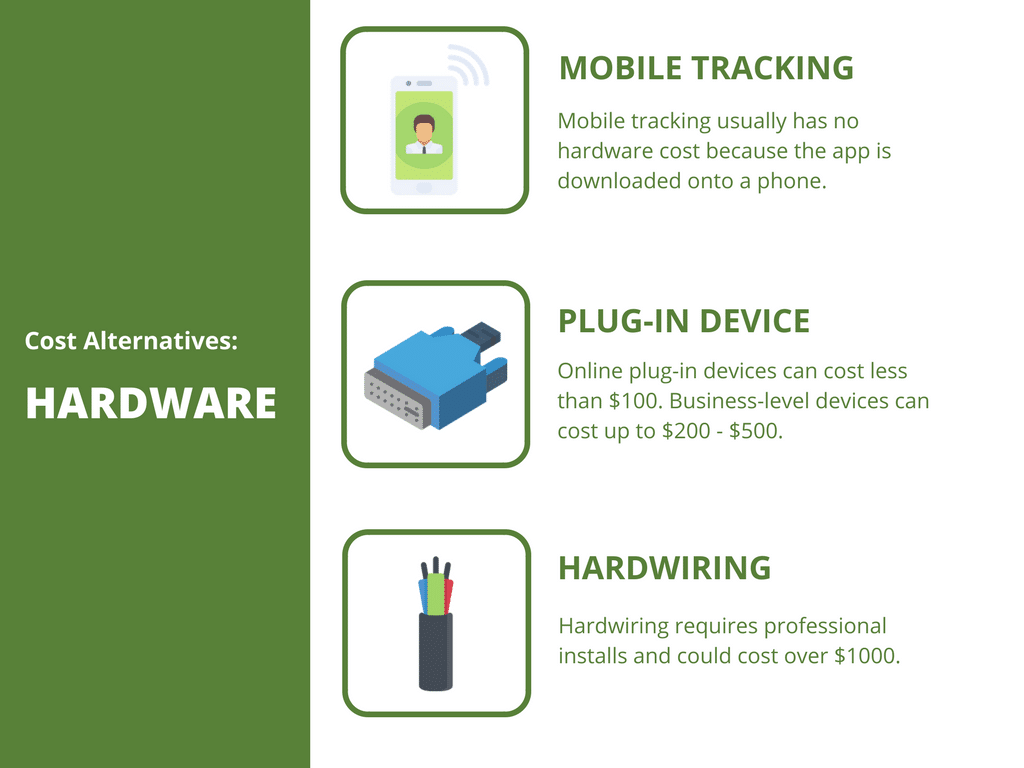 Cost Alternatives:

HARDWARE

MOBILE TRACKING

Mobile tracking usually has no hardware cost because the app is downloaded onto a phone.

PLUG-IN DEVICE

Online plug-in devices can cost less than \$100. Business-level devices can cost up to \$200 - \$500.

HARDWIRING

Hardwiring requires professional installs and could cost over \$1000.